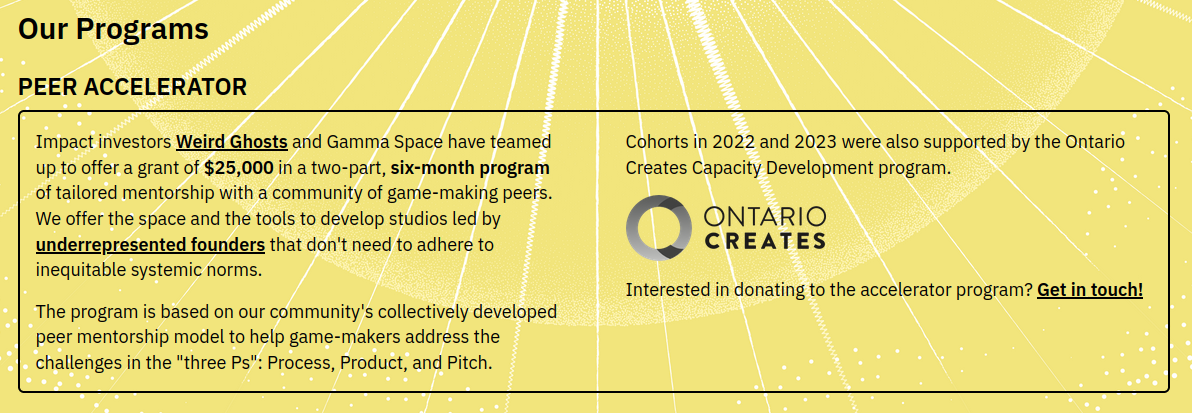 Our Programs

PEER ACCELERATOR

Impact investors Weird Ghosts and Gamma Space have teamed up to offer a grant of $25,000 in a two-part, six-month program of tailored mentorship with a community of game-making peers. We offer the space and the tools to develop studios led by underrepresented founders that don't need to adhere to inequitable systemic norms.

The program is based on our community's collectively developed peer mentorship model to help game-makers address the challenges in the "three Ps": Process, Product, and Pitch.

Cohorts in 2022 and 2023 were also supported by the Ontario Creates Capacity Development program.

ONTARIO CREATES

Interested in donating to the accelerator program? Get in touch!